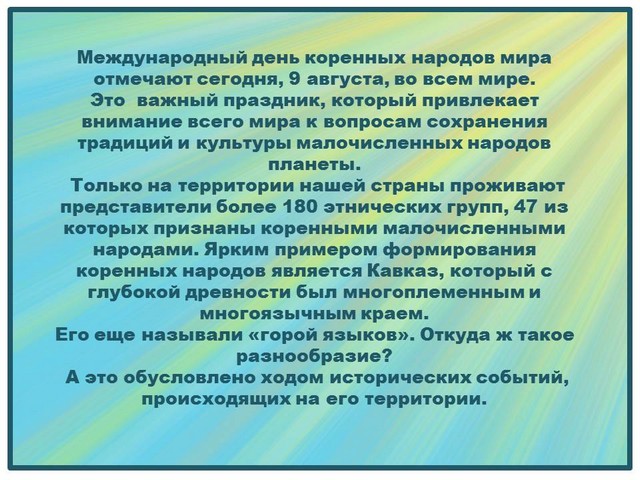 Международный день коренных народов мира отмечают сегодня, 9 августа, во всем мире. Это важный праздник, который привлекает внимание всего мира к вопросам сохранения традиций и культуры малочисленных народов планеты.

Только на территории нашей страны проживают представители более 180 этнических групп, 47 из которых признаны коренными малочисленными народами. Ярким примером формирования коренных народов является Кавказ, который с глубокой древности был многоплеменным и многоязычным краем.

Его еще называли «горой языков». Откуда ж такое разнообразие?

А это обусловлено ходом исторических событий, происходящих на его территории.